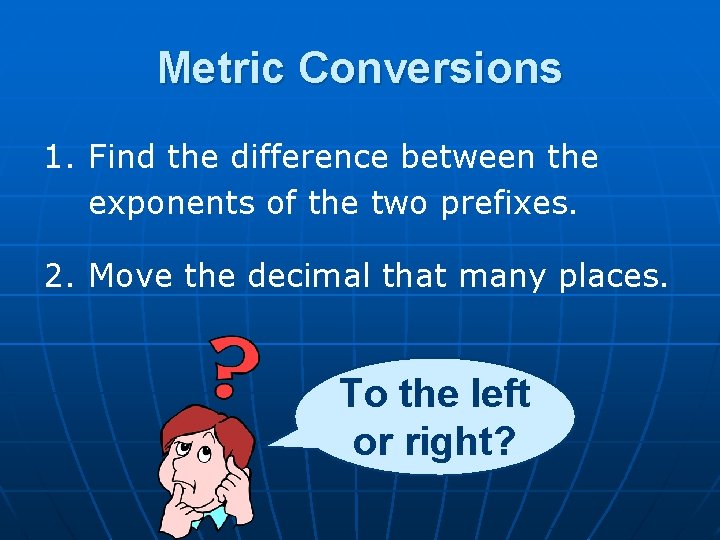 Metric Conversions

1. Find the difference between the exponents of the two prefixes.

2. Move the decimal that many places.

?

To the left or right?